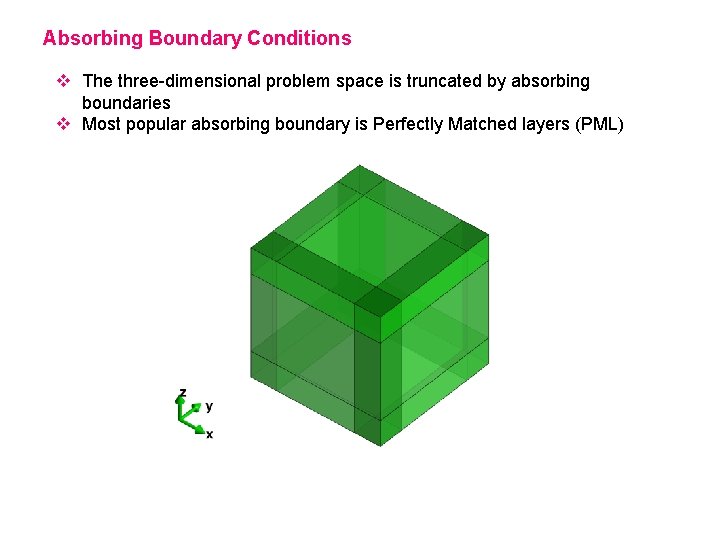 Absorbing Boundary Conditions

❖ The three-dimensional problem space is truncated by absorbing boundaries
❖ Most popular absorbing boundary is Perfectly Matched layers (PML)

z
y
x